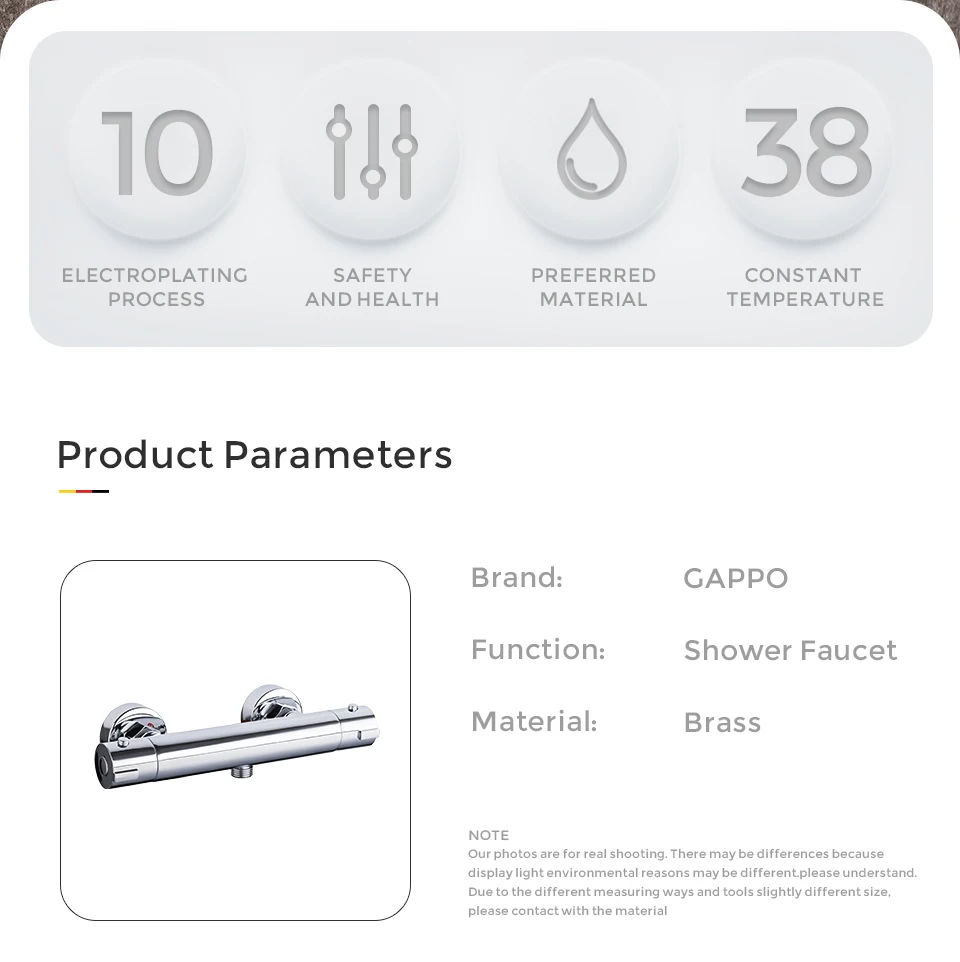 10
ELECTROPLATING PROCESS

SAFETY AND HEALTH

PREFERRED MATERIAL

38
CONSTANT TEMPERATURE

Product Parameters

Brand: GAPPO

Function: Shower Faucet

Material: Brass

NOTE
Our photos are for real shooting. There may be differences because display light environmental reasons may be different.please understand. Due to the different measuring ways and tools slightly different size, please contact with the material